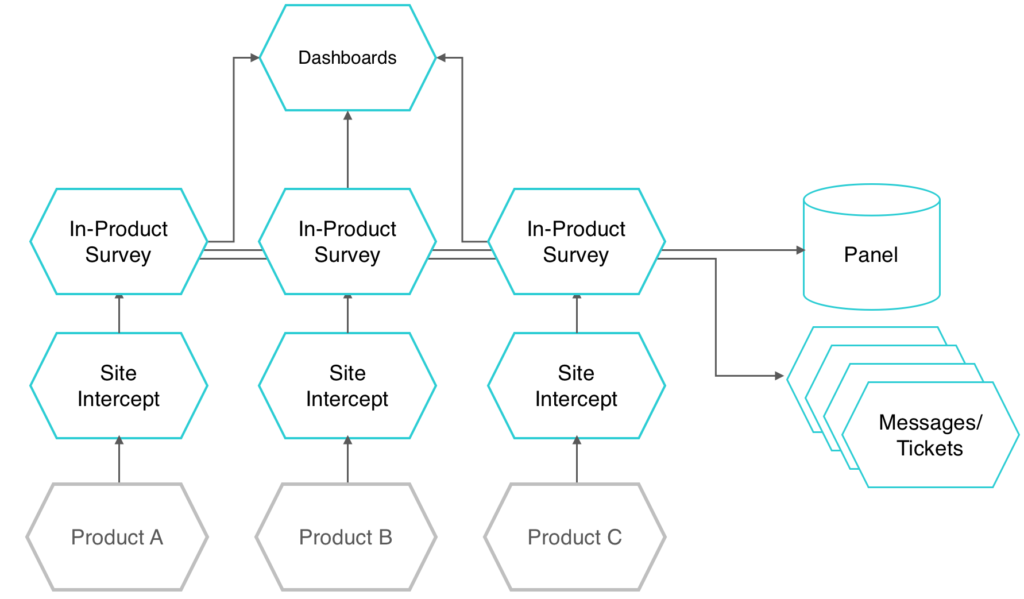 Dashboards

In-Product Survey

In-Product Survey

In-Product Survey

Panel

Site Intercept

Site Intercept

Site Intercept

Messages/ Tickets

Product A

Product B

Product C